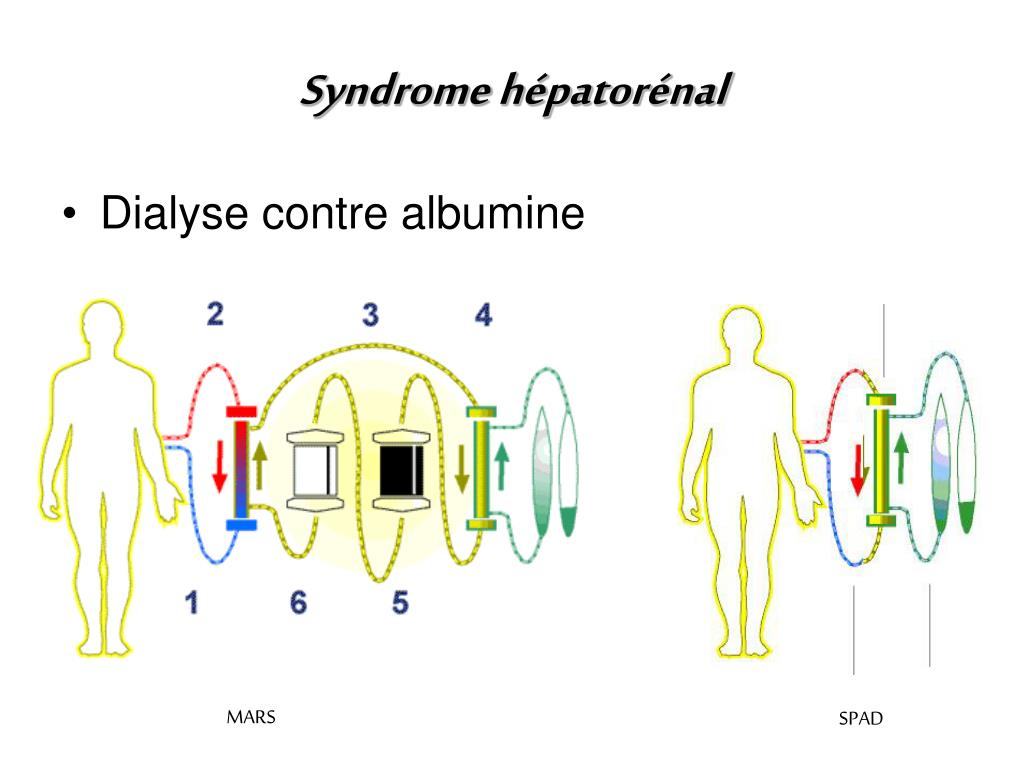 Syndrome hépatorénal

• Dialyse contre albumine

2 3 4

1 6 5

MARS

SPAD